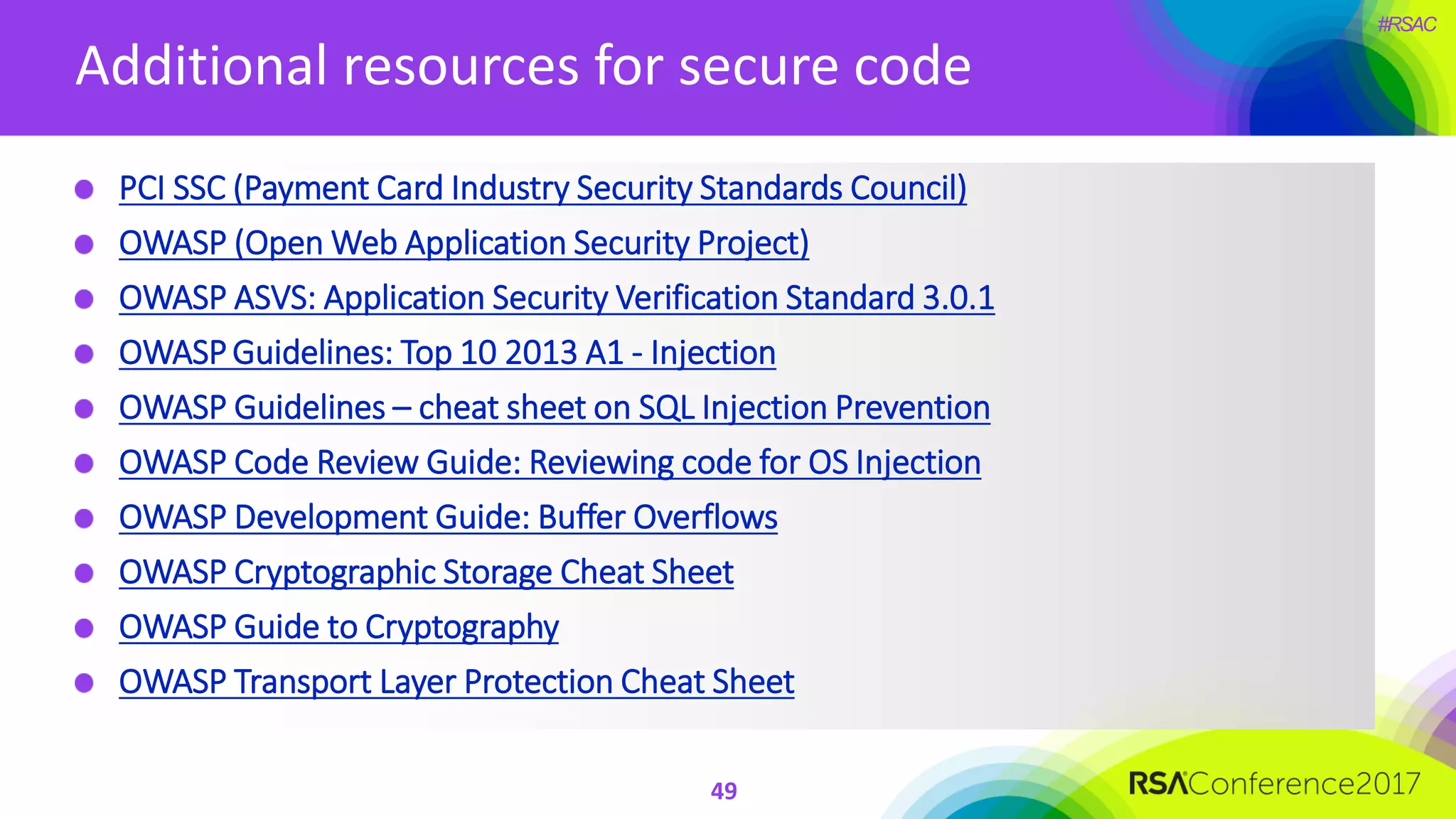 #RSAC

Additional resources for secure code

- PCI SSC (Payment Card Industry Security Standards Council)
- OWASP (Open Web Application Security Project)
- OWASP ASVS: Application Security Verification Standard 3.0.1
- OWASP Guidelines: Top 10 2013 A1 - Injection
- OWASP Guidelines – cheat sheet on SQL Injection Prevention
- OWASP Code Review Guide: Reviewing code for OS Injection
- OWASP Development Guide: Buffer Overflows
- OWASP Cryptographic Storage Cheat Sheet
- OWASP Guide to Cryptography
- OWASP Transport Layer Protection Cheat Sheet

49

RSAConference2017